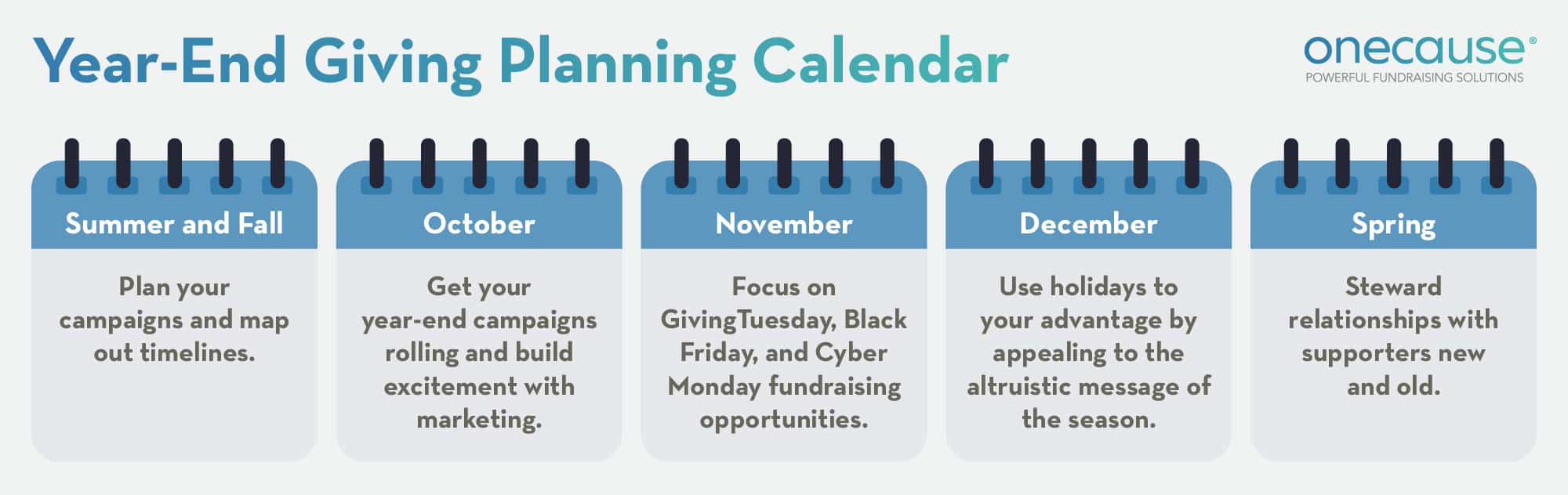 Year-End Giving Planning Calendar

onecause®
POWERFUL FUNDRAISING SOLUTIONS

Summer and Fall

Plan your campaigns and map out timelines.

October

Get your year-end campaigns rolling and build excitement with marketing.

November

Focus on GivingTuesday, Black Friday, and Cyber Monday fundraising opportunities.

December

Use holidays to your advantage by appealing to the altruistic message of the season.

Spring

Steward relationships with supporters new and old.